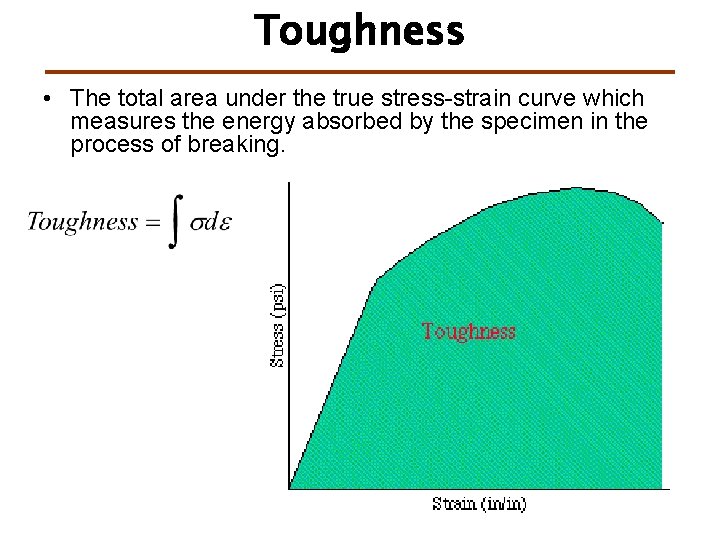 Toughness

• The total area under the true stress-strain curve which measures the energy absorbed by the specimen in the process of breaking.

$Toughness = \int \sigma d\varepsilon$

Stress (psi)

Toughness

Strain (in/in)